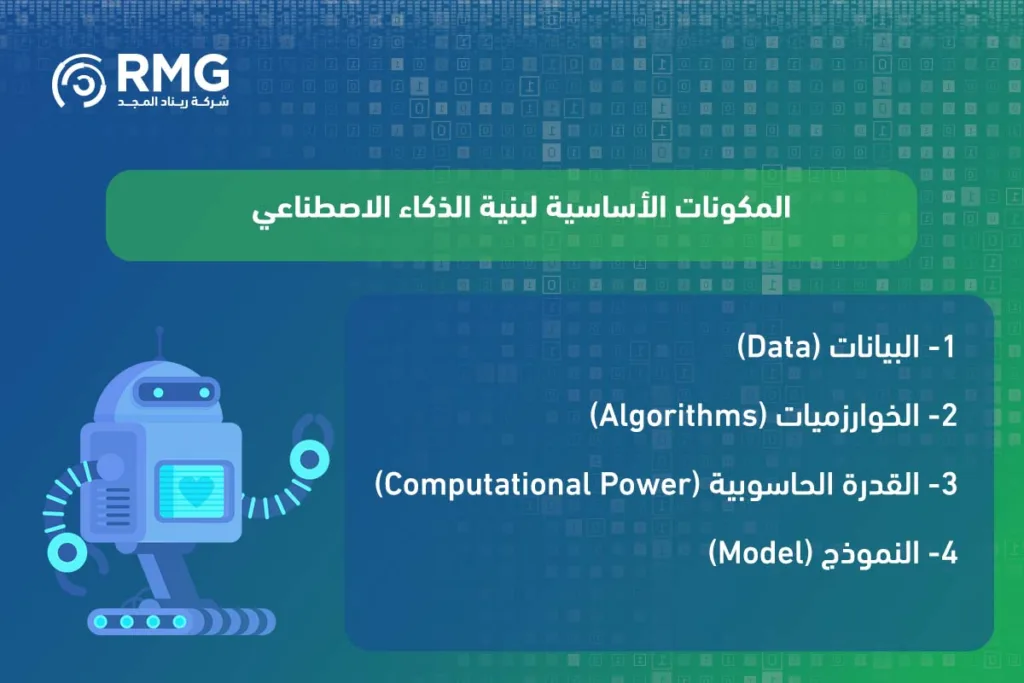 RMG
شركة ريناد المجد

المكونات الأساسية لبنية الذكاء الاصطناعي

1- البيانات (Data)

2- الخوارزميات (Algorithms)

3- القدرة الحاسوبية (Computational Power)

4- النموذج (Model)